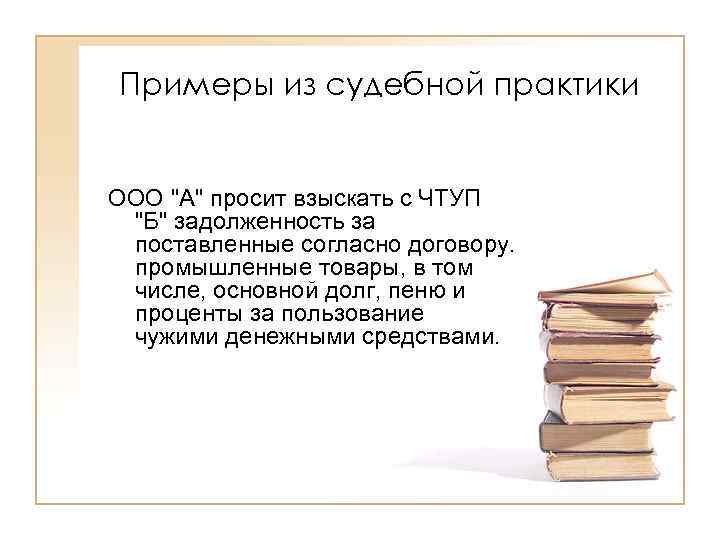 Примеры из судебной практики

ООО "А" просит взыскать с ЧТУП "Б" задолженность за поставленные согласно договору. промышленные товары, в том числе, основной долг, пеню и проценты за пользование чужими денежными средствами.